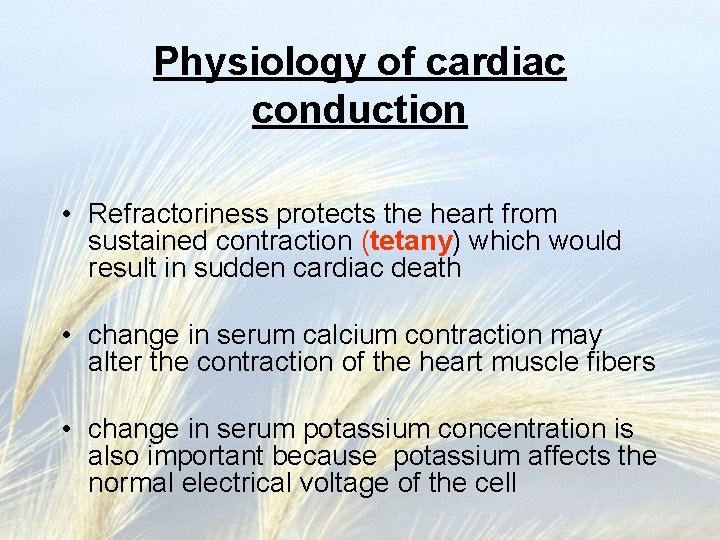 Physiology of cardiac conduction

• Refractoriness protects the heart from sustained contraction (tetany) which would result in sudden cardiac death

• change in serum calcium contraction may alter the contraction of the heart muscle fibers

• change in serum potassium concentration is also important because potassium affects the normal electrical voltage of the cell